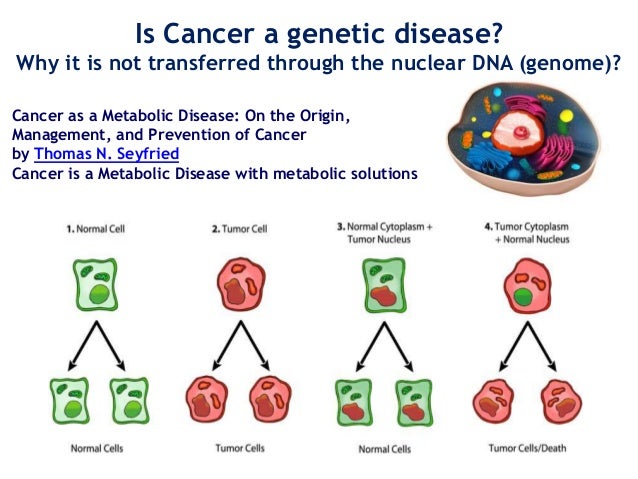 Is Cancer a genetic disease?
Why it is not transferred through the nuclear DNA (genome)?

Cancer as a Metabolic Disease: On the Origin, Management, and Prevention of Cancer
by Thomas N. Seyfried
Cancer is a Metabolic Disease with metabolic solutions

1. Normal Cell

2. Tumor Cell

3. Normal Cytoplasm + Tumor Nucleus

4. Tumor Cytoplasm + Normal Nucleus

Normal Cells

Tumor Cells

Normal Cells

Tumor Cells/Death